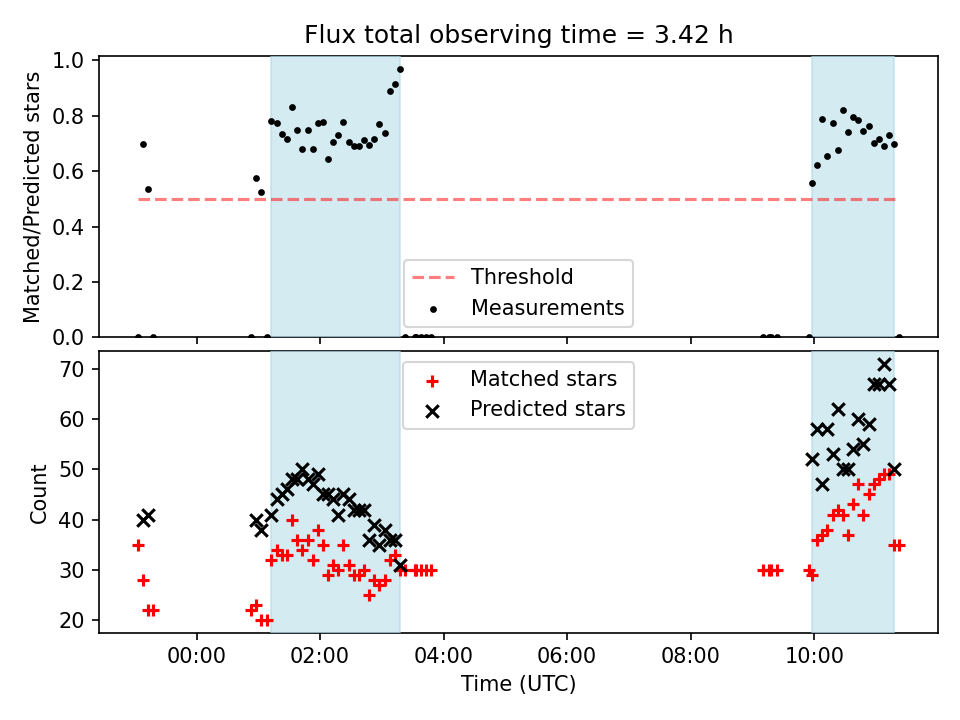 Flux total observing time = 3.42 h

Matched/Predicted stars

1.0
0.8
0.6
0.4
0.2
0.0

Threshold
Measurements

Count

70
60
50
40
30
20

Matched stars
Predicted stars

00:00
02:00
04:00
06:00
08:00
10:00

Time (UTC)